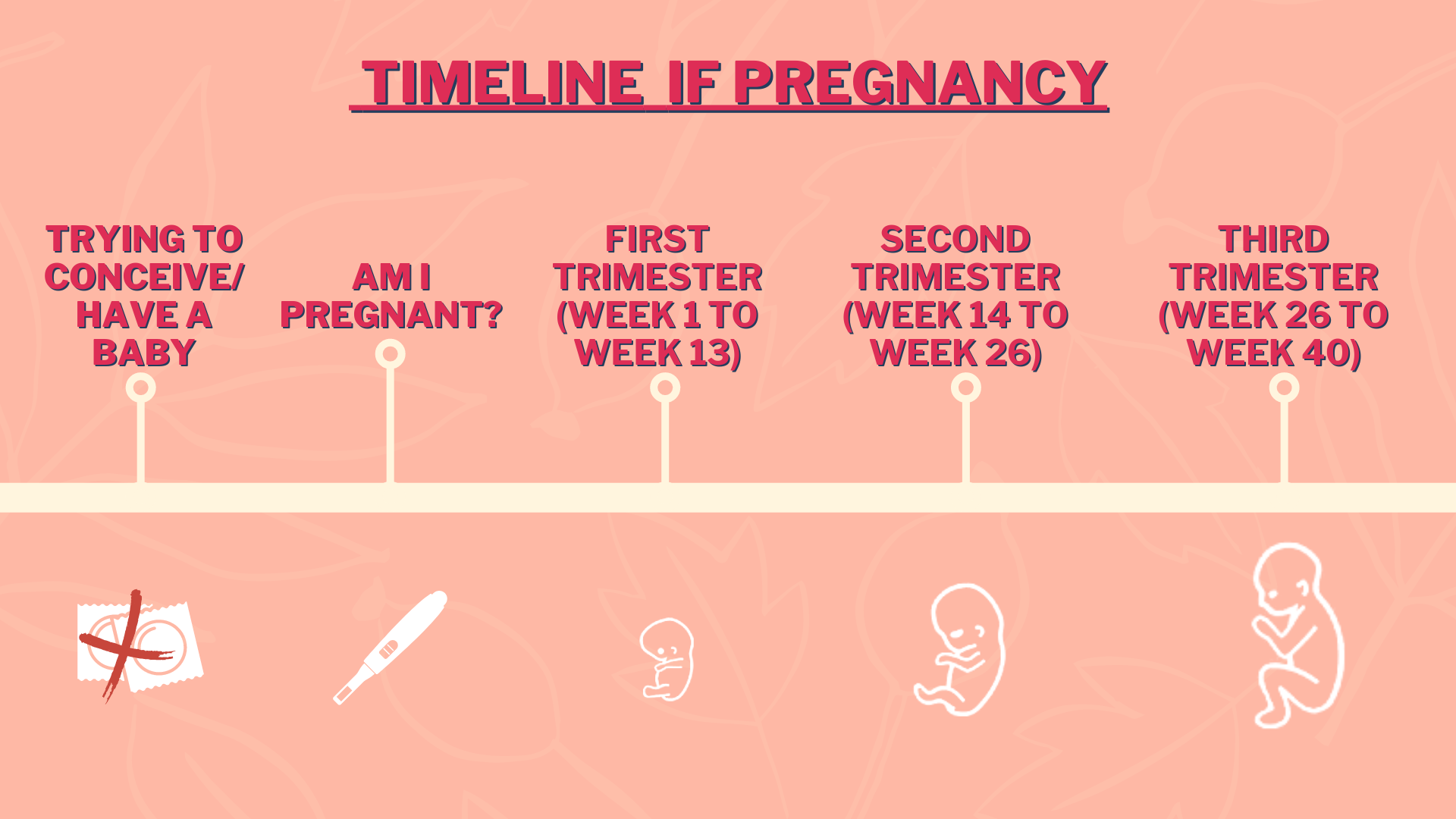 TIMELINE IF PREGNANCY

TRYING TO CONCEIVE/ HAVE A BABY

AM I PREGNANT?

FIRST TRIMESTER (WEEK 1 TO WEEK 13)

SECOND TRIMESTER (WEEK 14 TO WEEK 26)

THIRD TRIMESTER (WEEK 26 TO WEEK 40)